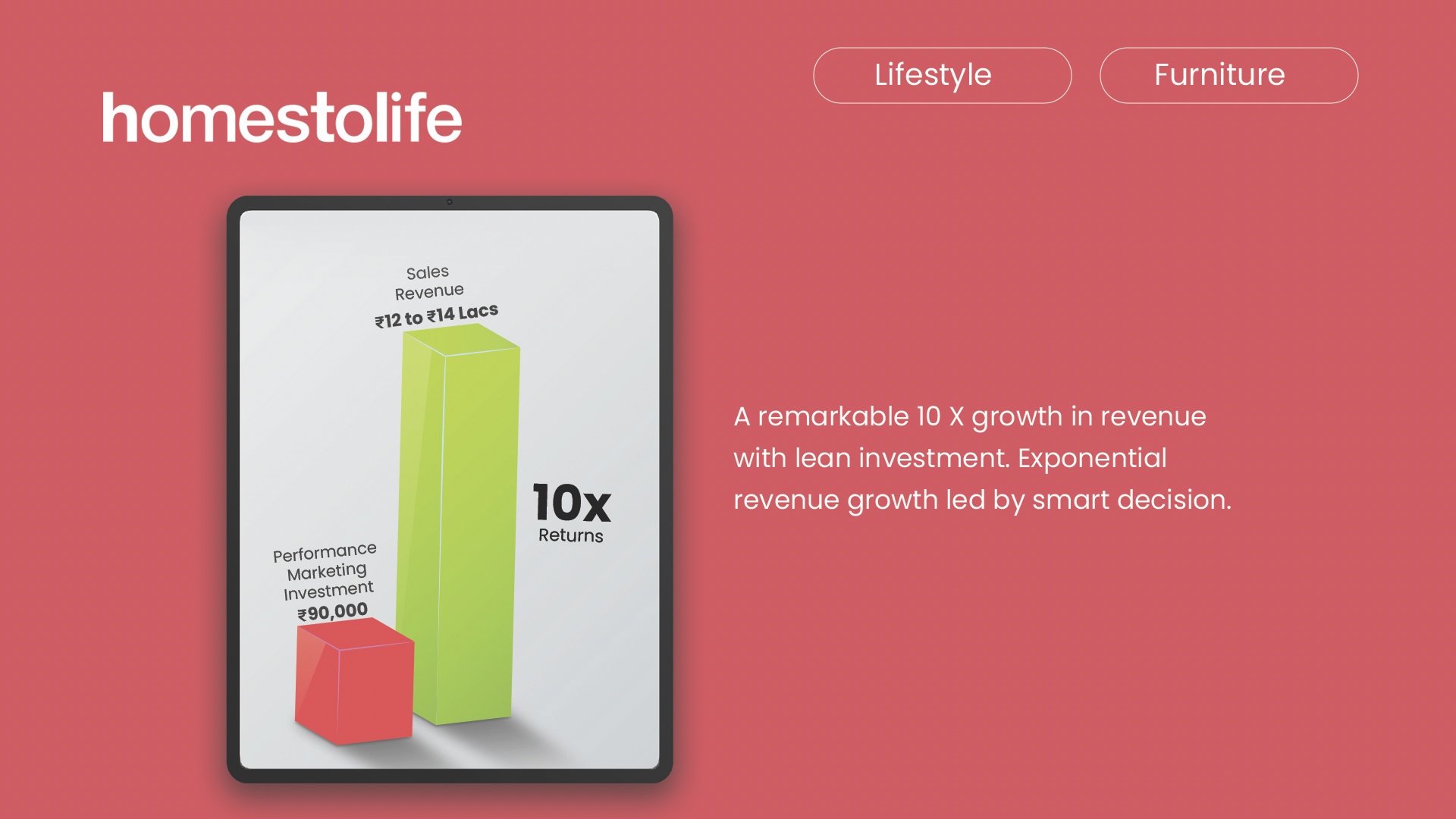 homestolife

Lifestyle

Furniture

Sales Revenue
₹12 to ₹14 Lacs

10x
Returns

Performance Marketing Investment
₹90,000

A remarkable 10 X growth in revenue with lean investment. Exponential revenue growth led by smart decision.